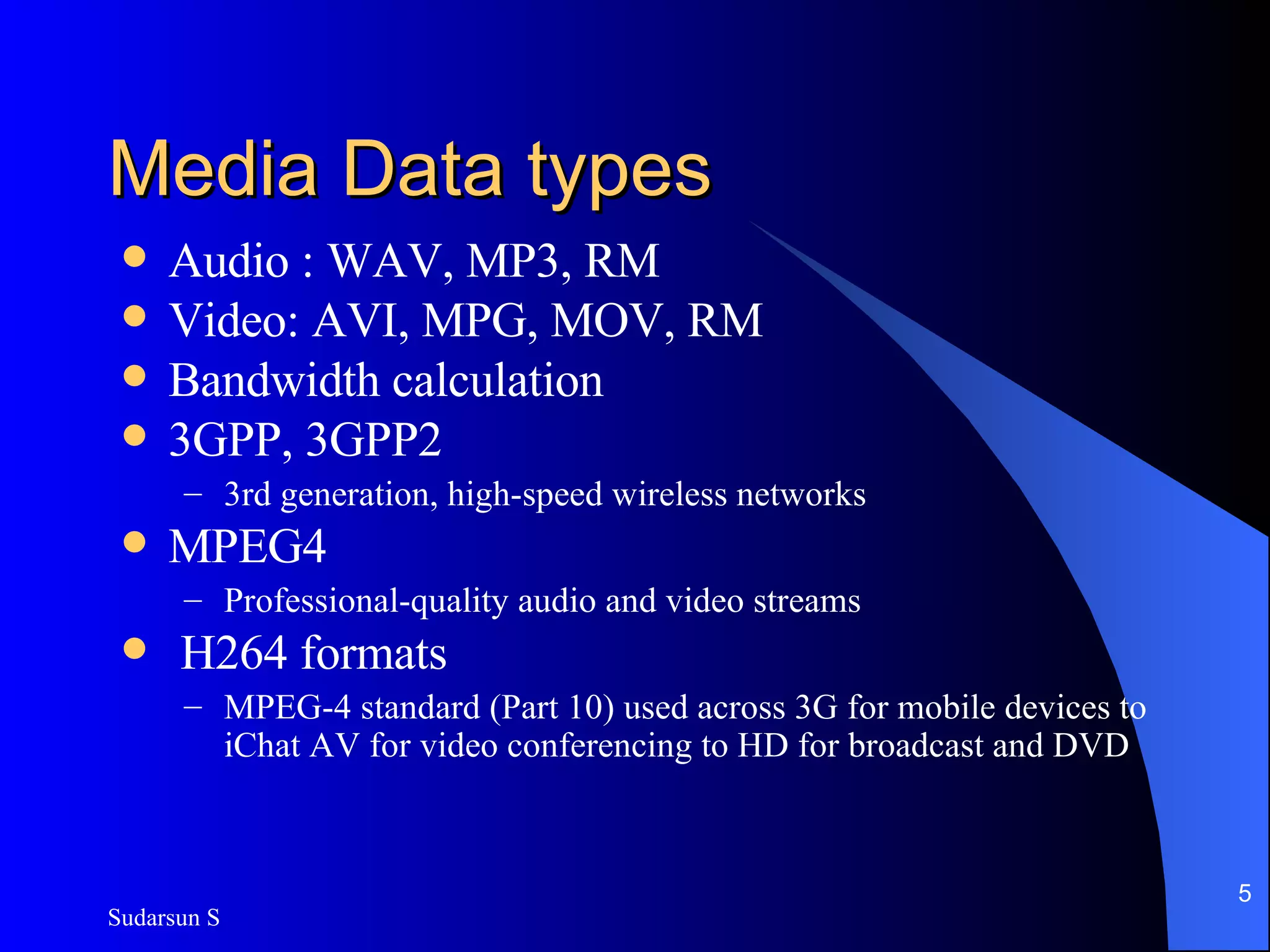 Media Data types

- Audio : WAV, MP3, RM
- Video: AVI, MPG, MOV, RM
- Bandwidth calculation
- 3GPP, 3GPP2
  – 3rd generation, high-speed wireless networks
- MPEG4
  – Professional-quality audio and video streams
- H264 formats
  – MPEG-4 standard (Part 10) used across 3G for mobile devices to iChat AV for video conferencing to HD for broadcast and DVD

Sudarsun S

5